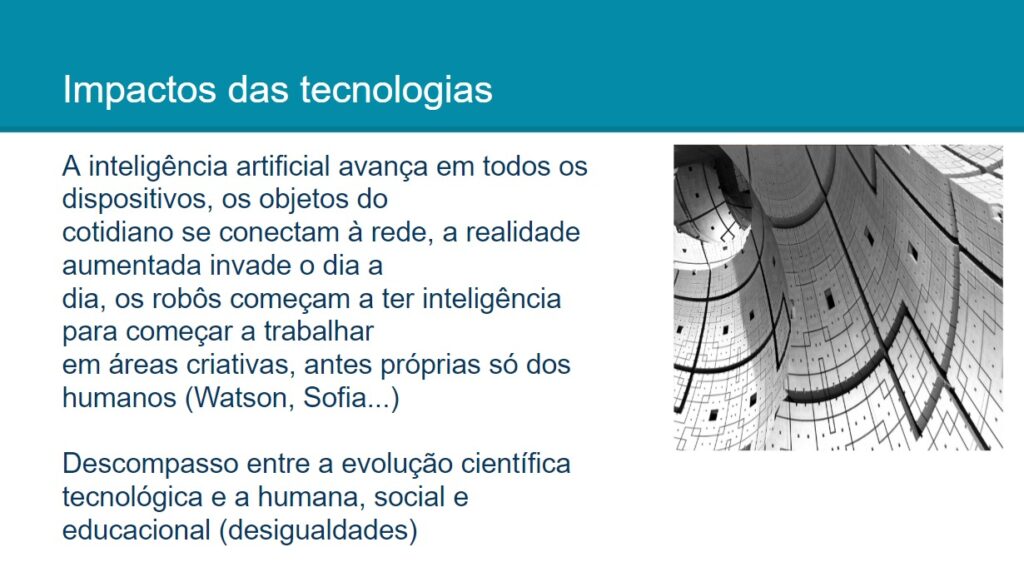 Impactos das tecnologias

A inteligência artificial avança em todos os dispositivos, os objetos do cotidiano se conectam à rede, a realidade aumentada invade o dia a dia, os robôs começam a ter inteligência para começar a trabalhar em áreas criativas, antes próprias só dos humanos (Watson, Sofia...)

Descompasso entre a evolução científica tecnológica e a humana, social e educacional (desigualdades)